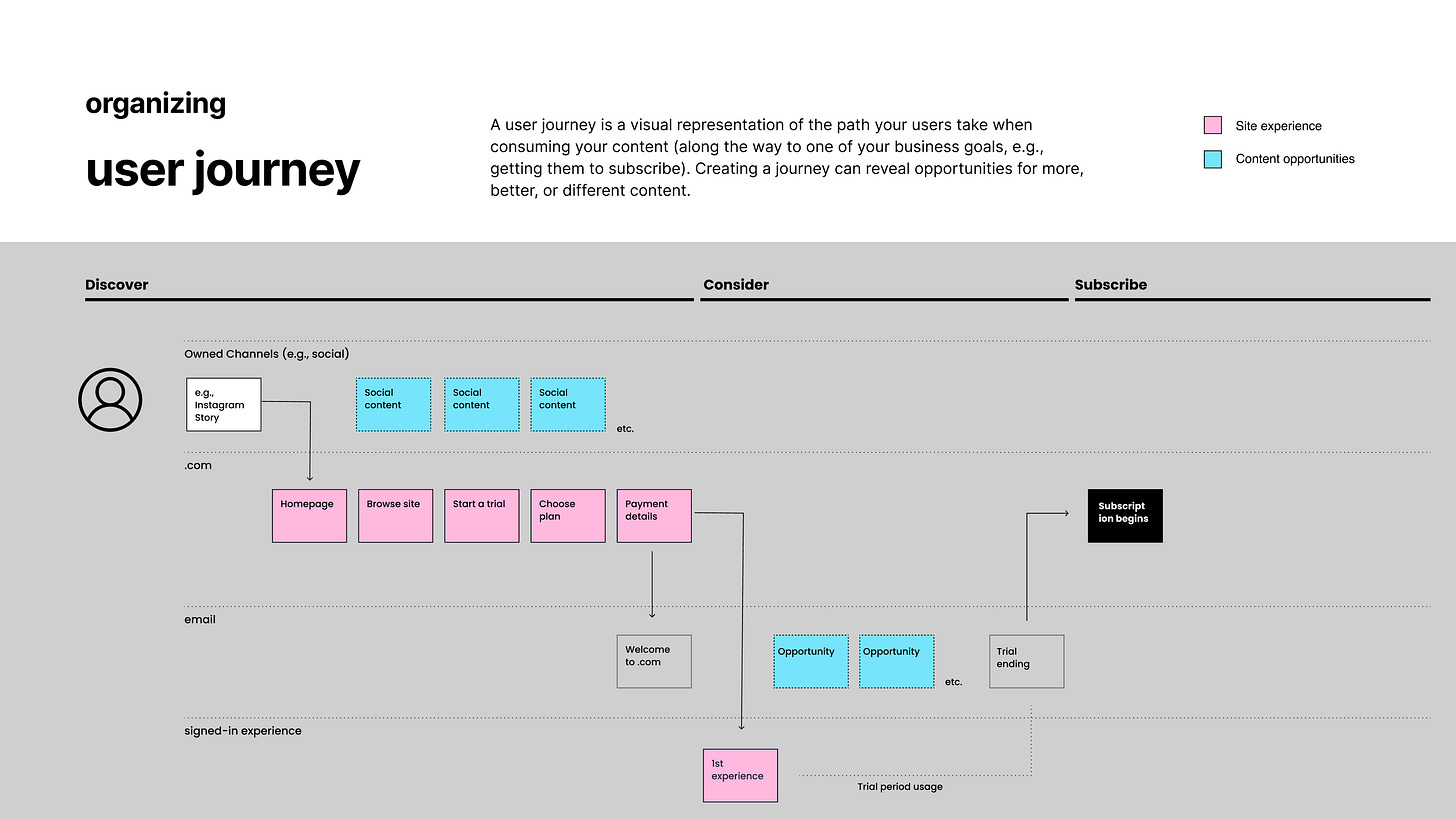 organizing

user journey

A user journey is a visual representation of the path your users take when consuming your content (along the way to one of your business goals, e.g., getting them to subscribe). Creating a journey can reveal opportunities for more, better, or different content.

Site experience

Content opportunities

Discover

Consider

Subscribe

Owned Channels (e.g., social)

e.g., Instagram Story

Social content

Social content

Social content

etc.

.com

Homepage

Browse site

Start a trial

Choose plan

Payment details

Subscript ion begins

email

Welcome to .com

Opportunity

Opportunity

etc.

Trial ending

signed-in experience

1st experience

Trial period usage